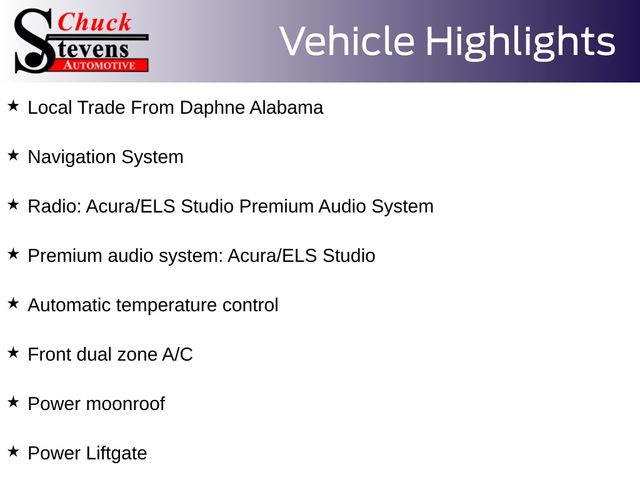 Chuck Stevens AUTOMOTIVE

Vehicle Highlights

★ Local Trade From Daphne Alabama

★ Navigation System

★ Radio: Acura/ELS Studio Premium Audio System

★ Premium audio system: Acura/ELS Studio

★ Automatic temperature control

★ Front dual zone A/C

★ Power moonroof

★ Power Liftgate